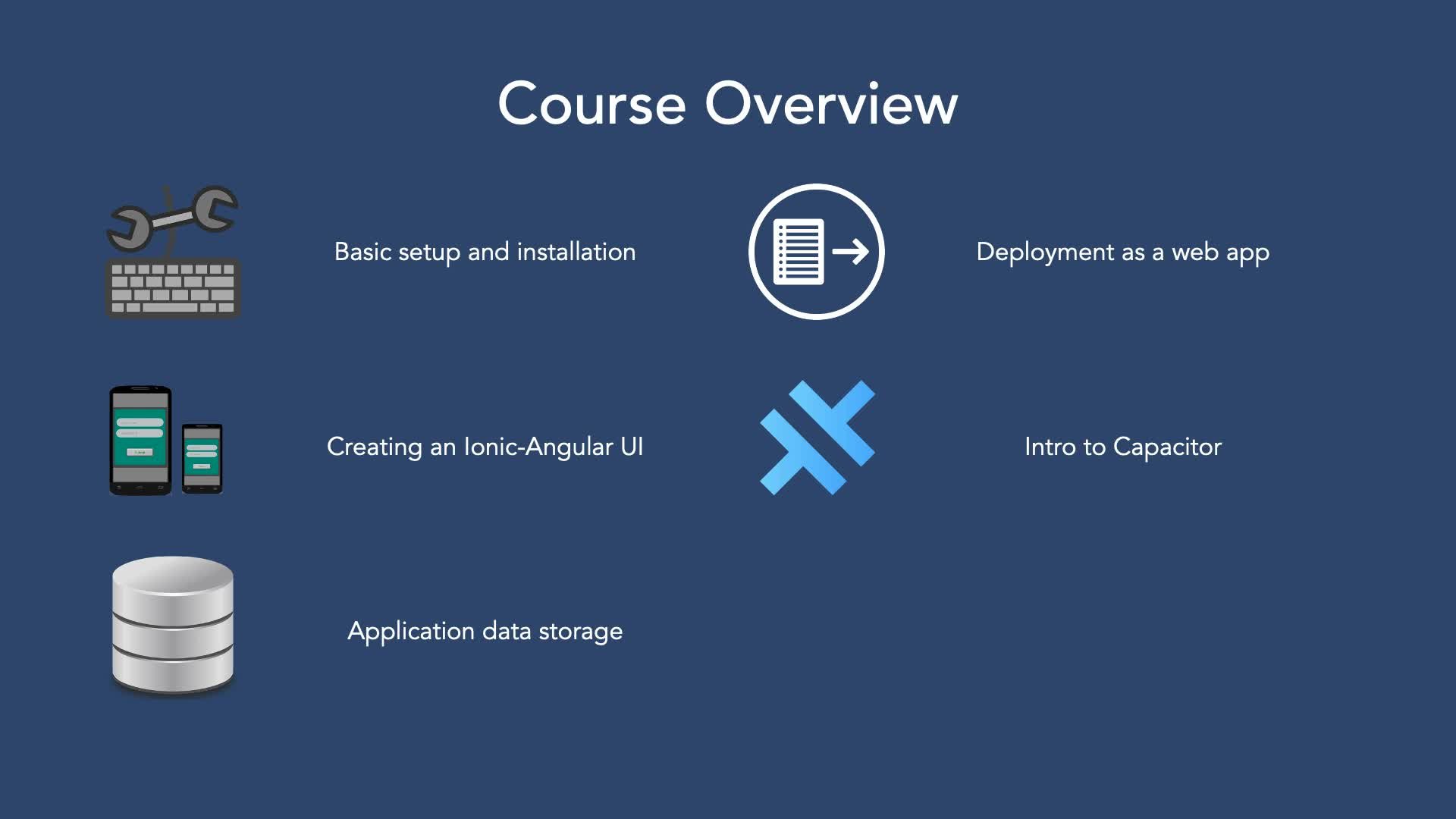 Course Overview

Basic setup and installation

Creating an Ionic-Angular UI

Application data storage

Deployment as a web app

Intro to Capacitor